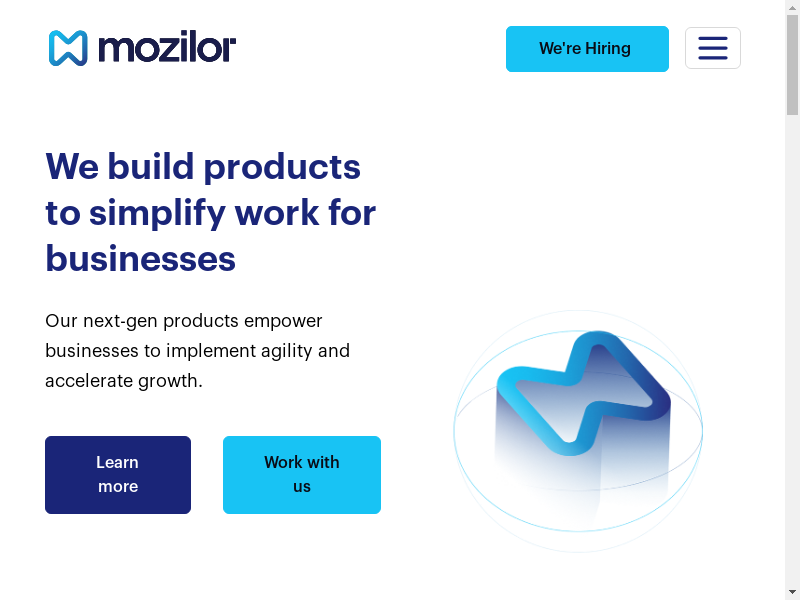 mozilor

We're Hiring

We build products to simplify work for businesses

Our next-gen products empower businesses to implement agility and accelerate growth.

Learn more

Work with us